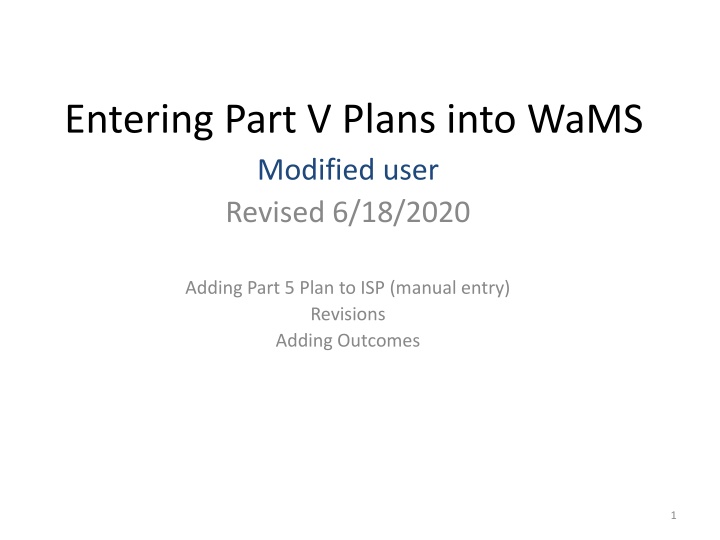 Entering Part V Plans into WaMS

Modified user

Revised 6/18/2020

Adding Part 5 Plan to ISP (manual entry)
Revisions
Adding Outcomes

1